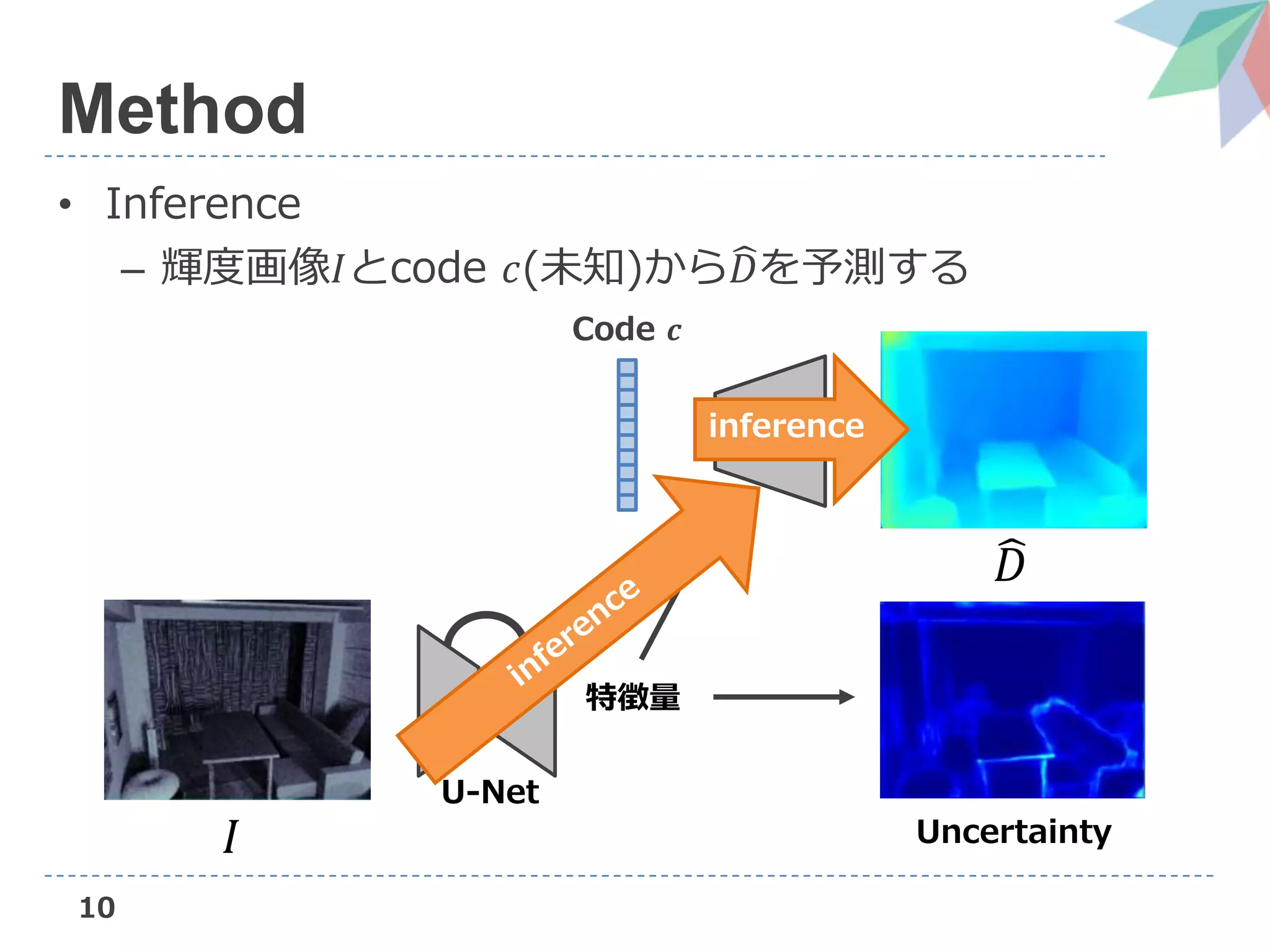 Method

• Inference
– 輝度画像$I$とcode $c$(未知)から$\hat{D}$を予測する

Code $c$

inference

$\hat{D}$

inference

特徴量

U-Net

$I$

Uncertainty

10